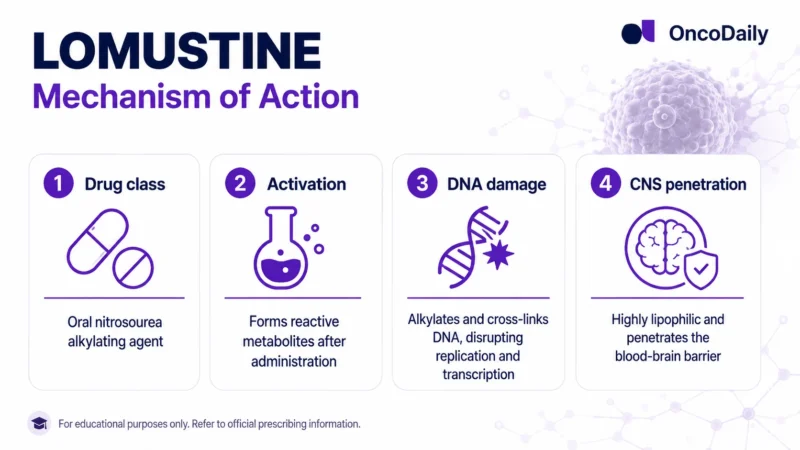 LOMUSTINE
Mechanism of Action

OncoDaily

1 Drug class

Oral nitrosourea alkylating agent

2 Activation

Forms reactive metabolites after administration

3 DNA damage

Alkylates and cross-links DNA, disrupting replication and transcription

4 CNS penetration

Highly lipophilic and penetrates the blood-brain barrier

For educational purposes only. Refer to official prescribing information.